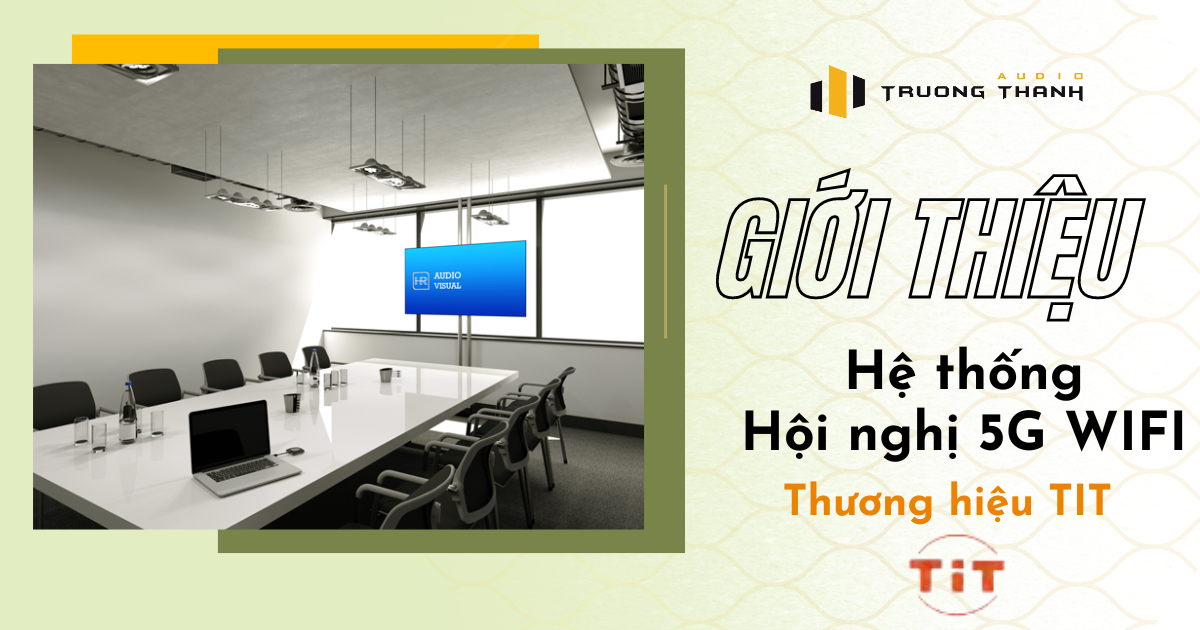 AUDIO
TRUONG THANH

HR AUDIO VISUAL

GIỚI THIỆU

Hệ thống
Hội nghị 5G WIFI

Thương hiệu TIT

TiT